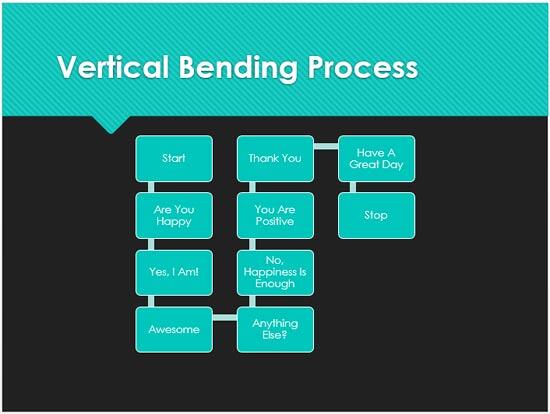 Vertical Bending Process

Start

Are You Happy

Yes, I Am!

Awesome

Anything Else?

No, Happiness Is Enough

You Are Positive

Thank You

Have A Great Day

Stop